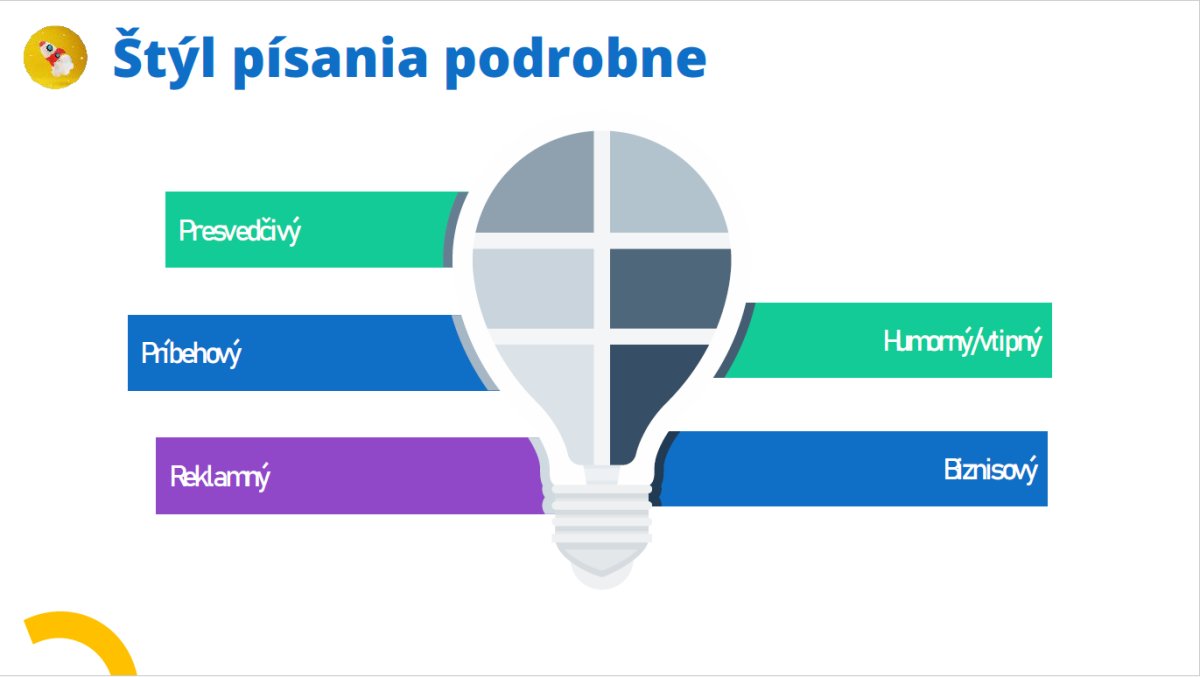 Štýl písania podrobne

Presvedčivý

Príbehový

Reklamný

Humorný/vtipný

Biznisový